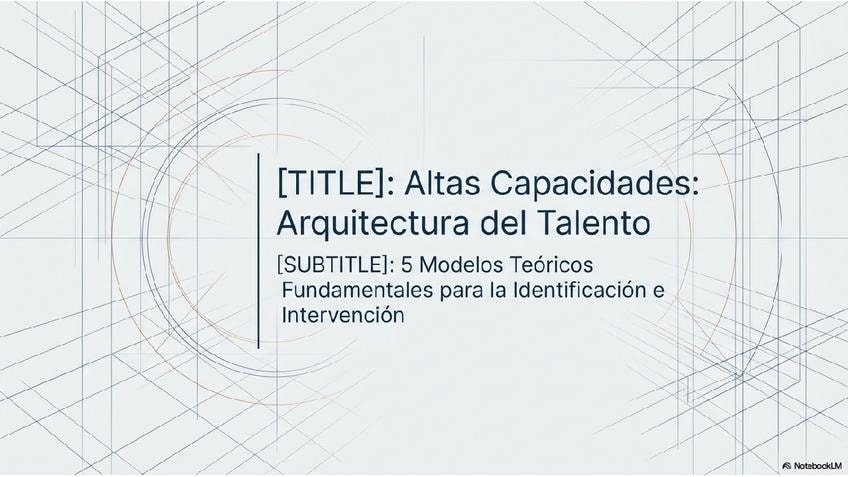 [TITLE]: Altas Capacidades: Arquitectura del Talento

[SUBTITLE]: 5 Modelos Teóricos Fundamentales para la Identificación e Intervención

NotebookLM